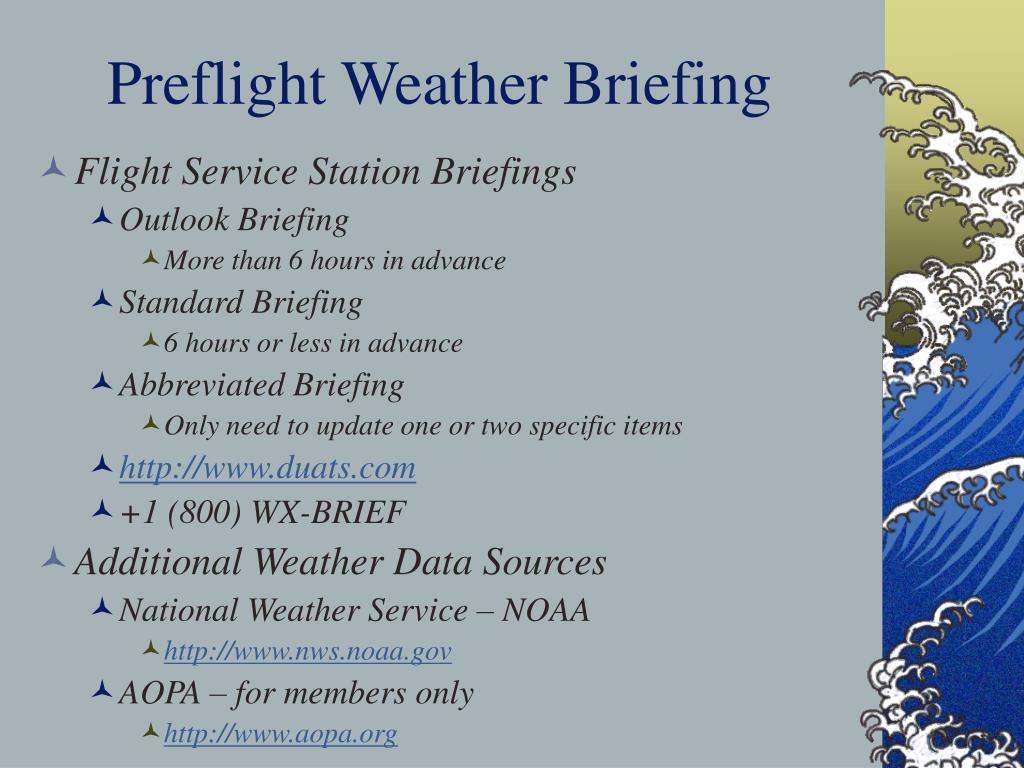 Preflight Weather Briefing

Flight Service Station Briefings

Outlook Briefing

More than 6 hours in advance

Standard Briefing

6 hours or less in advance

Abbreviated Briefing

Only need to update one or two specific items

http://www.duats.com

+1 (800) WX-BRIEF

Additional Weather Data Sources

National Weather Service – NOAA

http://www.nws.noaa.gov

AOPA – for members only

http://www.aopa.org